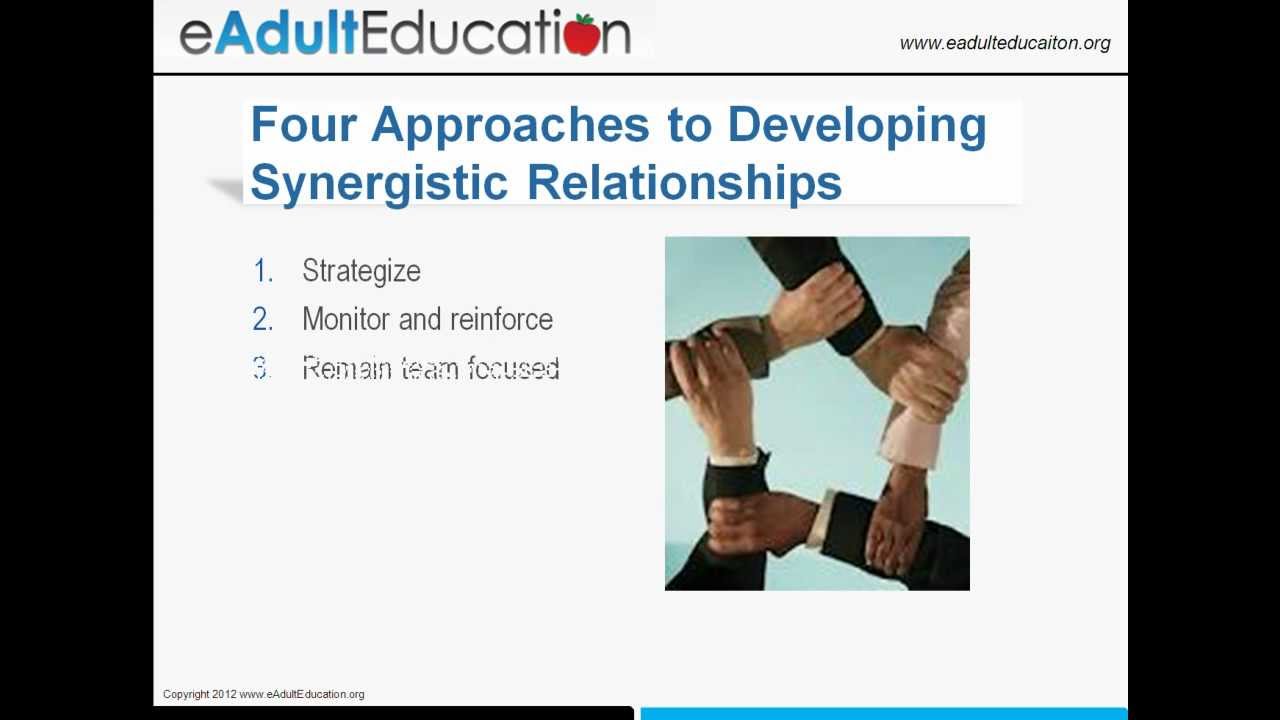 eAdultEducation

www.eadulteducaiton.org

Four Approaches to Developing Synergistic Relationships

1. Strategize
2. Monitor and reinforce
3. Remain team focused

Copyright 2012 www.eAdultEducation.org